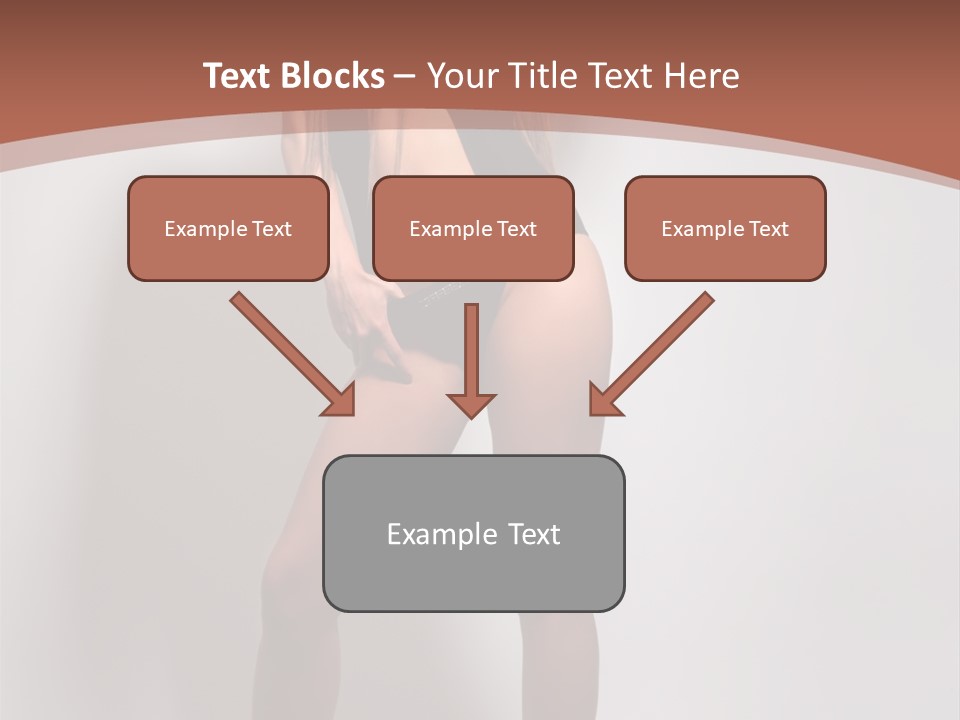 Text Blocks – Your Title Text Here

Example Text

Example Text

Example Text

Example Text